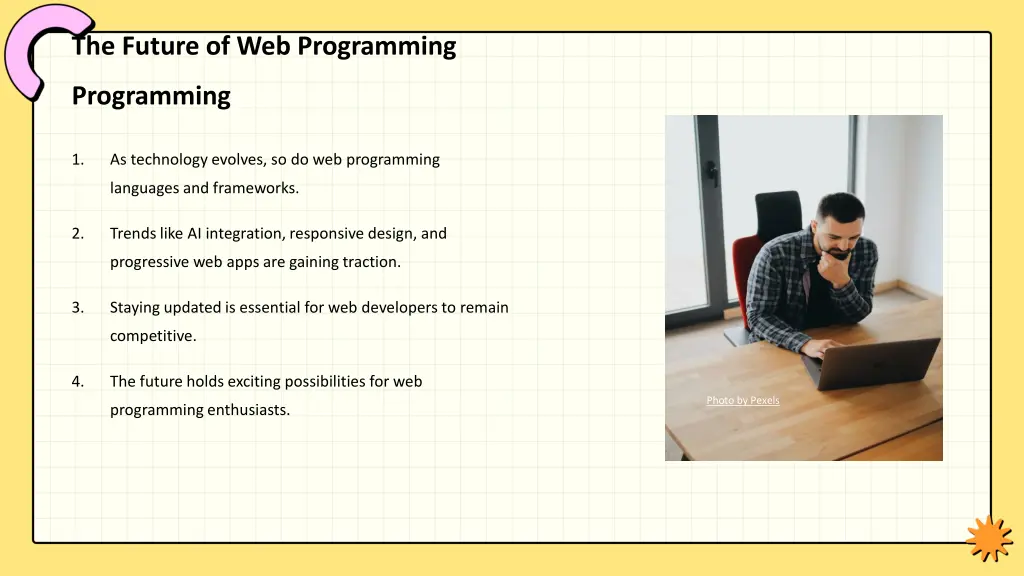 The Future of Web Programming

Programming

1. As technology evolves, so do web programming languages and frameworks.

2. Trends like AI integration, responsive design, and progressive web apps are gaining traction.

3. Staying updated is essential for web developers to remain competitive.

4. The future holds exciting possibilities for web programming enthusiasts.

Photo by Pexels